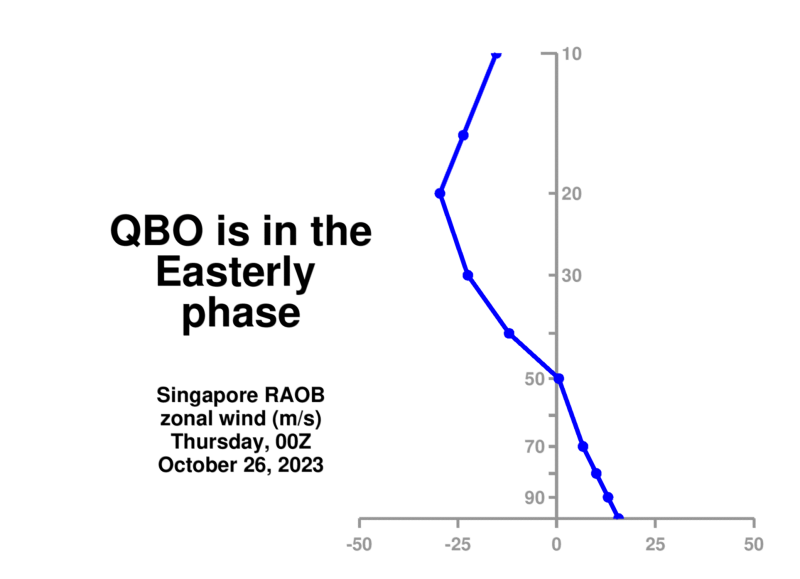 QBO is in the Easterly phase

Singapore RAOB
zonal wind (m/s)
Thursday, 00Z
October 26, 2023

10
20
30
50
70
90

-50
-25
0
25
50